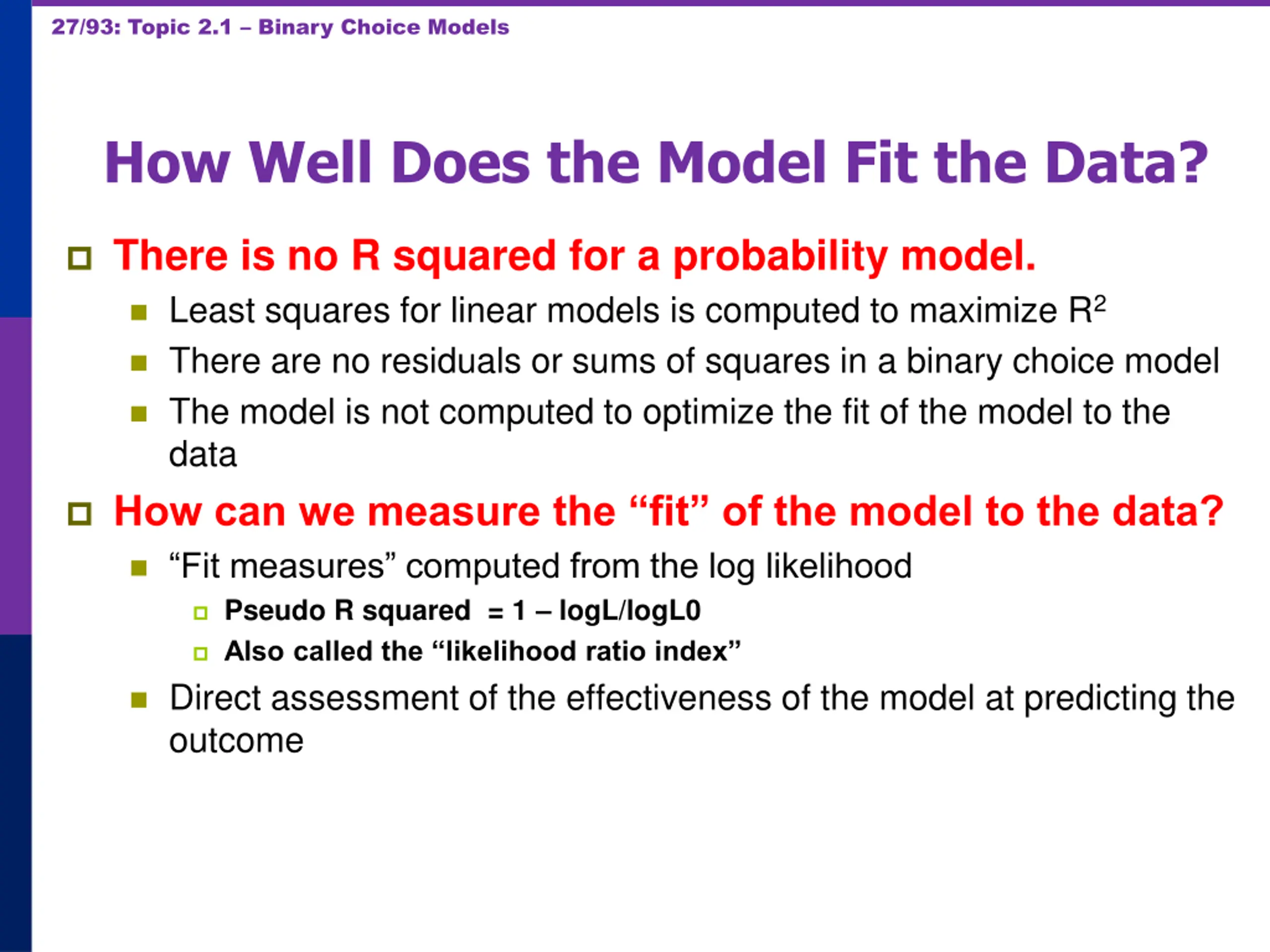 27/93: Topic 2.1 – Binary Choice Models

How Well Does the Model Fit the Data?

There is no R squared for a probability model.

Least squares for linear models is computed to maximize $R^2$

There are no residuals or sums of squares in a binary choice model

The model is not computed to optimize the fit of the model to the data

How can we measure the “fit” of the model to the data?

“Fit measures” computed from the log likelihood

Pseudo R squared = 1 – logL/logL0

Also called the “likelihood ratio index”

Direct assessment of the effectiveness of the model at predicting the outcome